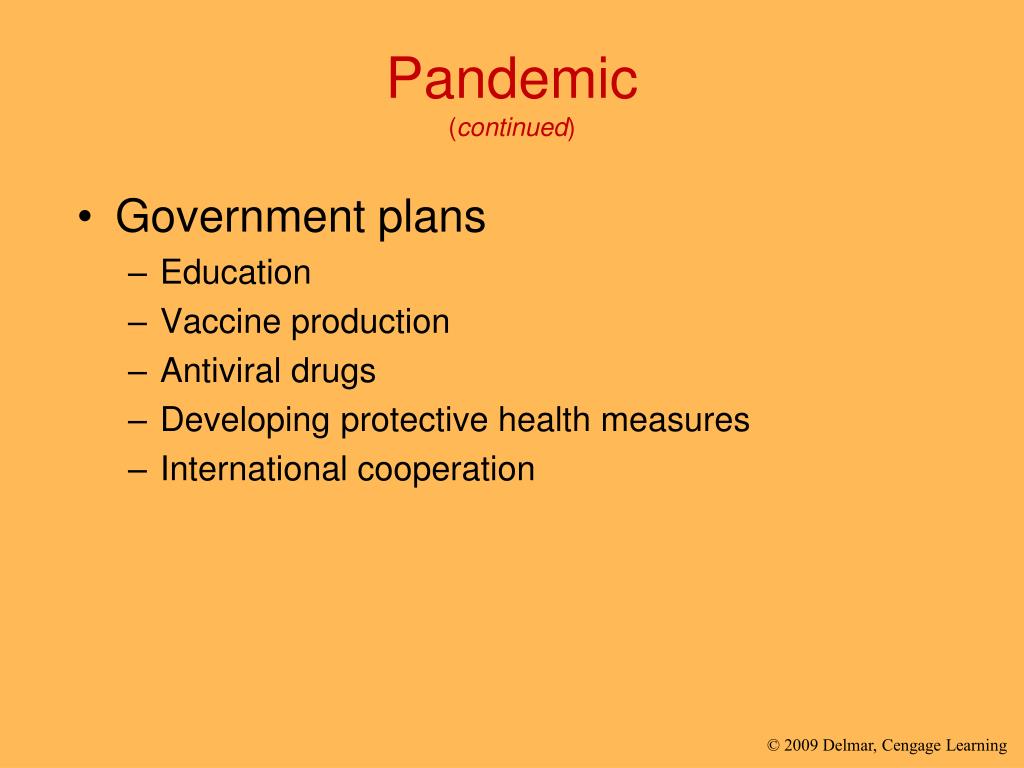 Pandemic
(continued)

• Government plans
– Education
– Vaccine production
– Antiviral drugs
– Developing protective health measures
– International cooperation

© 2009 Delmar, Cengage Learning